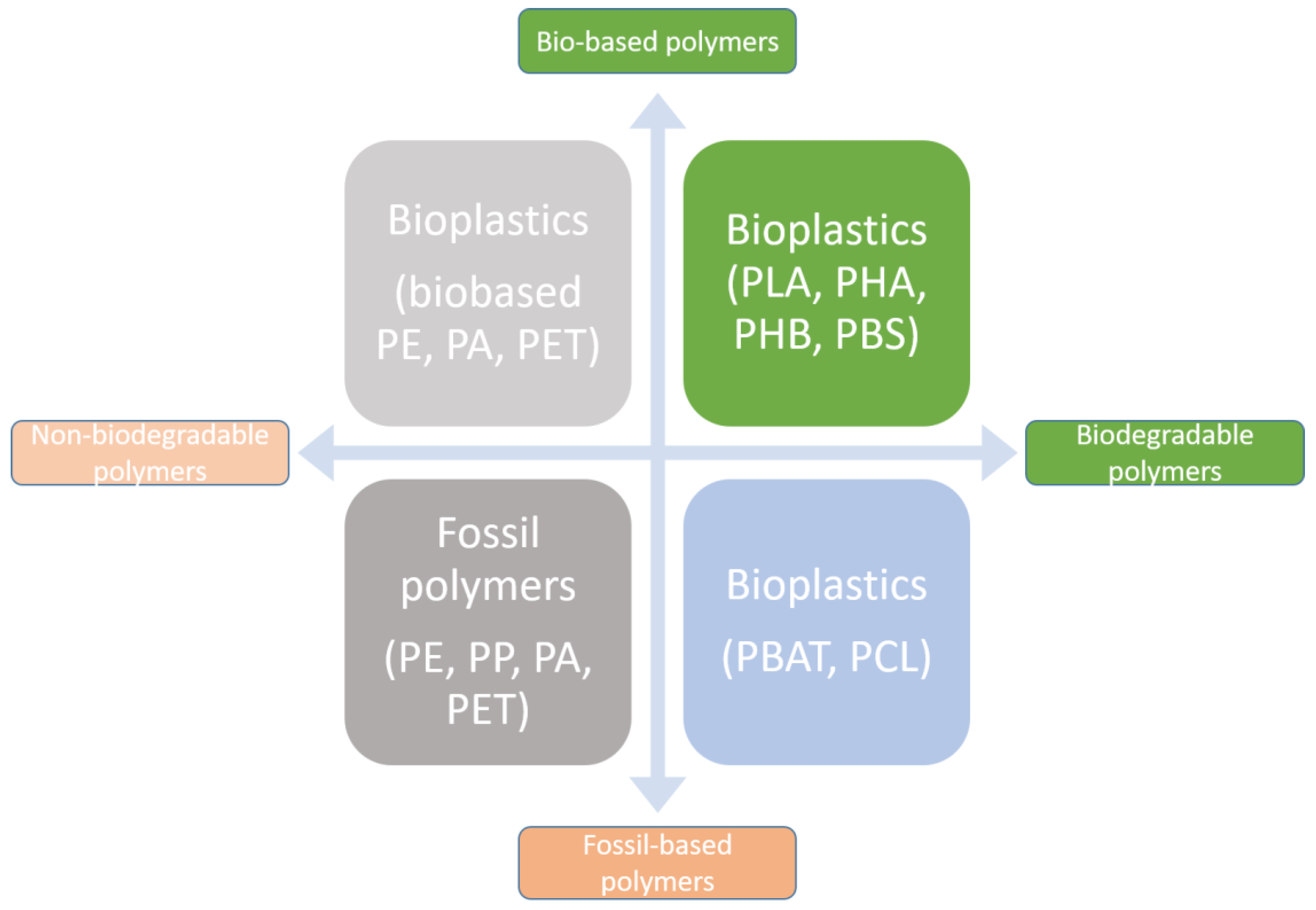 Bio-based polymers

Bioplastics (biobased PE, PA, PET)

Bioplastics (PLA, PHA, PHB, PBS)

Non-biodegradable polymers

Biodegradable polymers

Fossil polymers (PE, PP, PA, PET)

Bioplastics (PBAT, PCL)

Fossil-based polymers